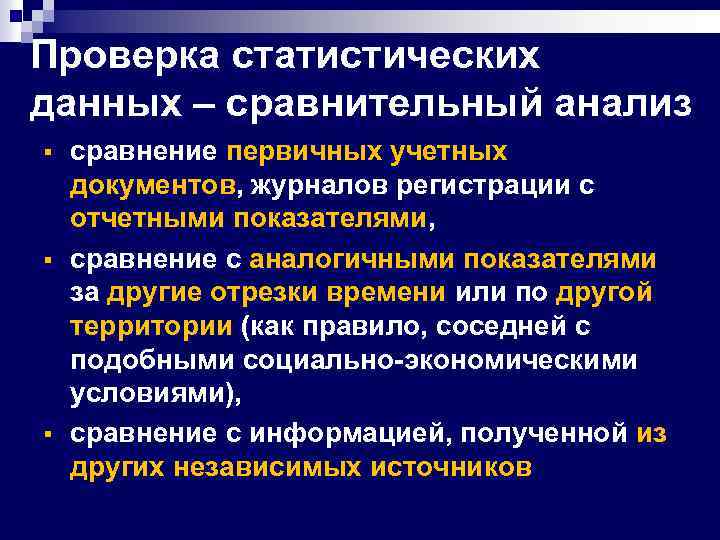 Проверка статистических данных – сравнительный анализ

▪ сравнение первичных учетных документов, журналов регистрации с отчетными показателями,

▪ сравнение с аналогичными показателями за другие отрезки времени или по другой территории (как правило, соседней с подобными социально-экономическими условиями),

▪ сравнение с информацией, полученной из других независимых источников